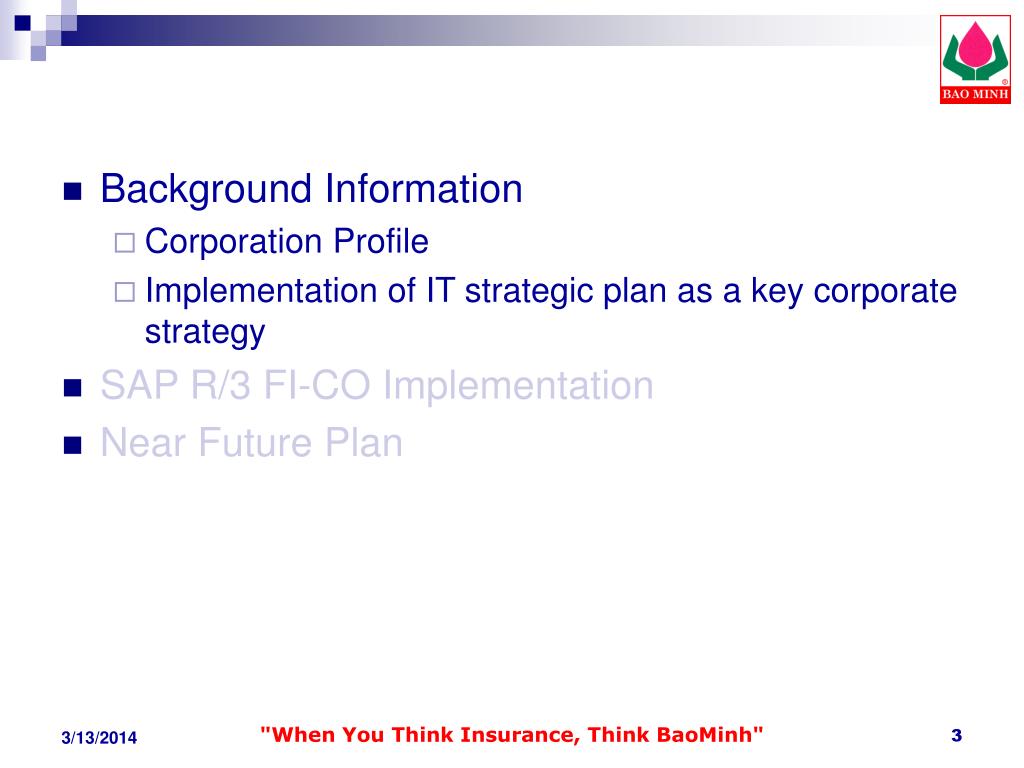 BAO MINH

Background Information
Corporation Profile
Implementation of IT strategic plan as a key corporate strategy
SAP R/3 FI-CO Implementation
Near Future Plan

3/13/2014 "When You Think Insurance, Think BaoMinh" 3